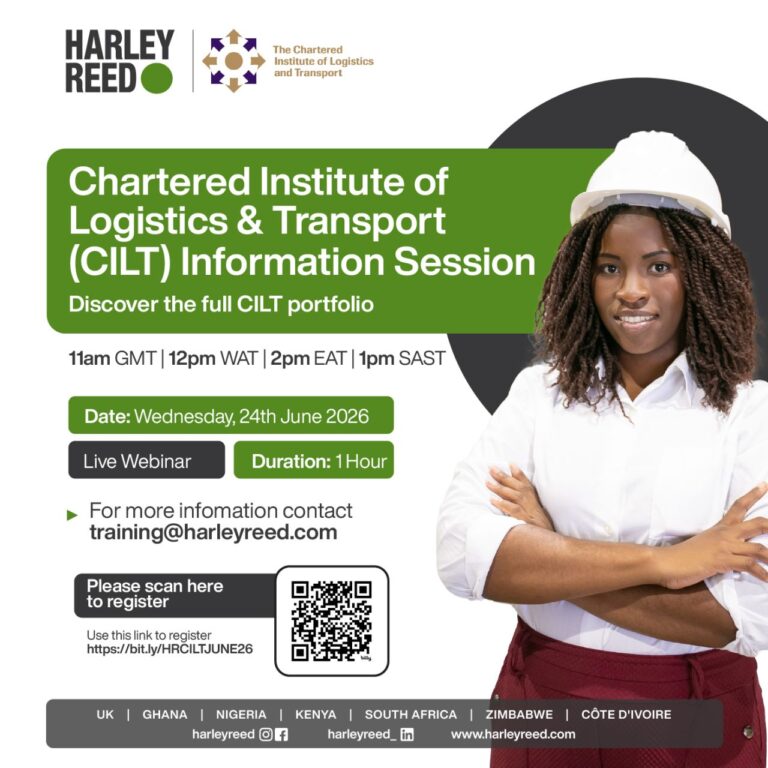 HARLEY REED

The Chartered Institute of Logistics and Transport

Chartered Institute of Logistics & Transport (CILT) Information Session

Discover the full CILT portfolio

11am GMT | 12pm WAT | 2pm EAT | 1pm SAST

Date: Wednesday, 24th June 2026

Live Webinar

Duration: 1 Hour

For more infomation contact training@harleyreed.com

Please scan here to register

Use this link to register https://bit.ly/HRCILTJUNE26

UK | GHANA | NIGERIA | KENYA | SOUTH AFRICA | ZIMBABWE | CÔTE D'IVOIRE

harleyreed harleyreed_ www.harleyreed.com